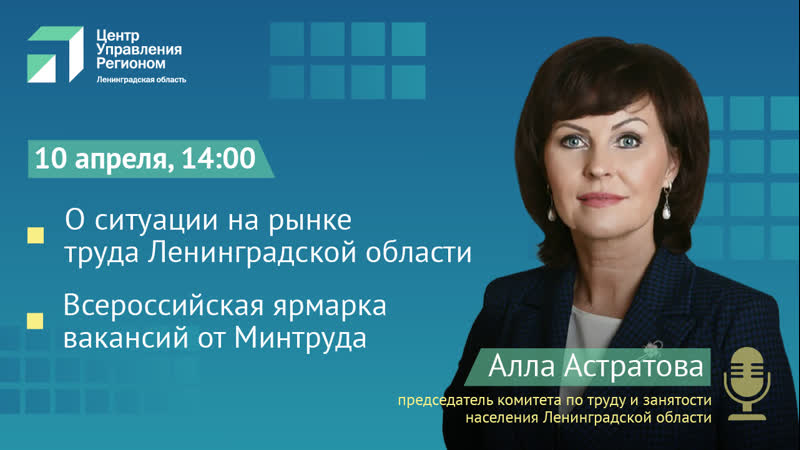 Центр Управления Регионом
Ленинградская область

10 апреля, 14:00

О ситуации на рынке труда Ленинградской области

Всероссийская ярмарка вакансий от Минтруда

Алла Астратова

председатель комитета по труду и занятости населения Ленинградской области